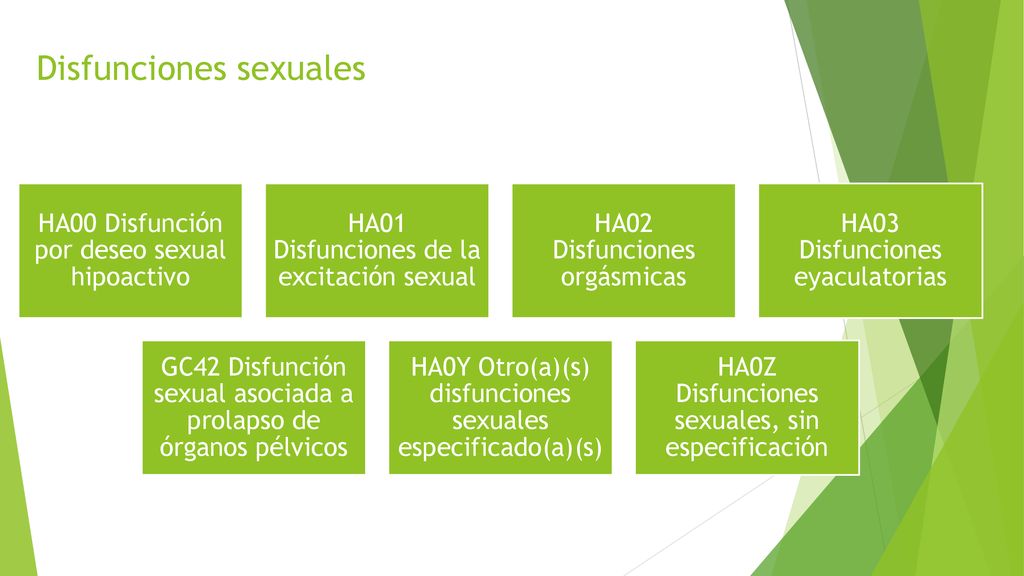 Disfunciones sexuales

HA00 Disfunción por deseo sexual hipoactivo

HA01 Disfunciones de la excitación sexual

HA02 Disfunciones orgásmicas

HA03 Disfunciones eyaculatorias

GC42 Disfunción sexual asociada a prolapso de órganos pélvicos

HA0Y Otro(a)(s) disfunciones sexuales especificado(a)(s)

HA0Z Disfunciones sexuales, sin especificación